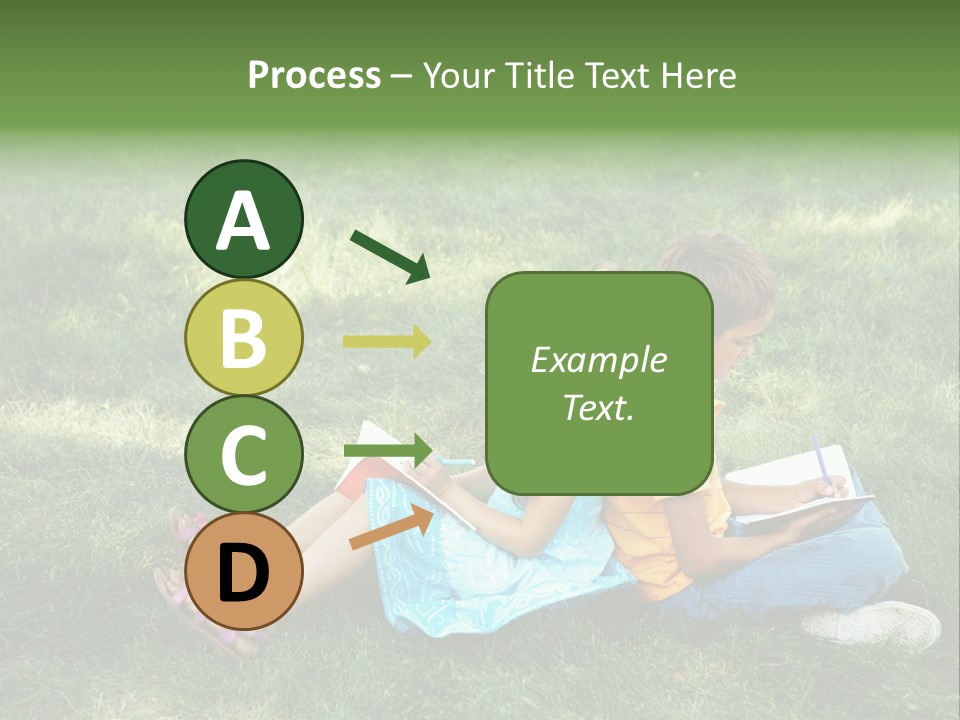 Process – Your Title Text Here

A

B

C

D

Example Text.